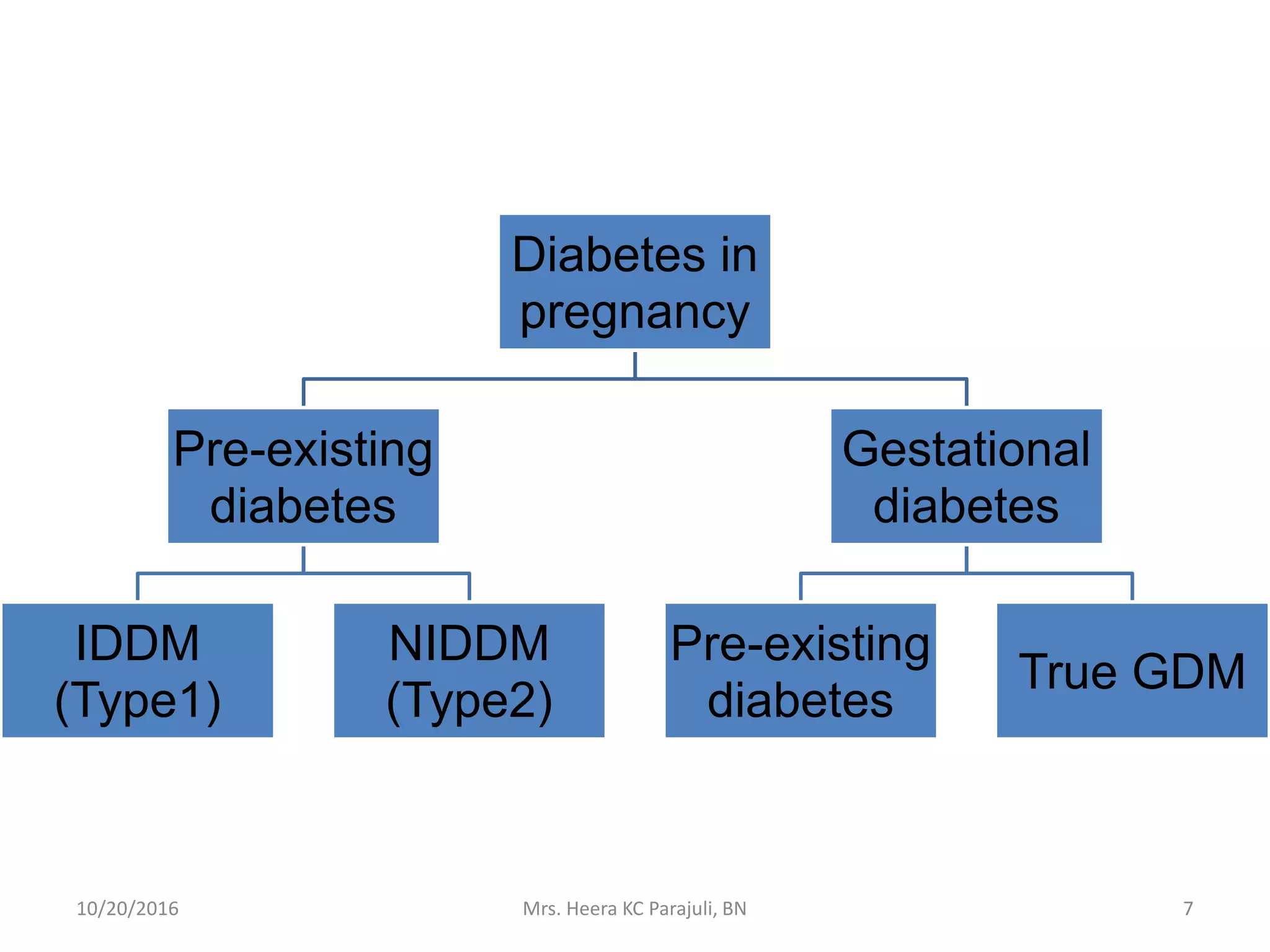 Diabetes in pregnancy

Pre-existing diabetes

Gestational diabetes

IDDM (Type1)

NIDDM (Type2)

Pre-existing diabetes

True GDM

10/20/2016

Mrs. Heera KC Parajuli, BN

7